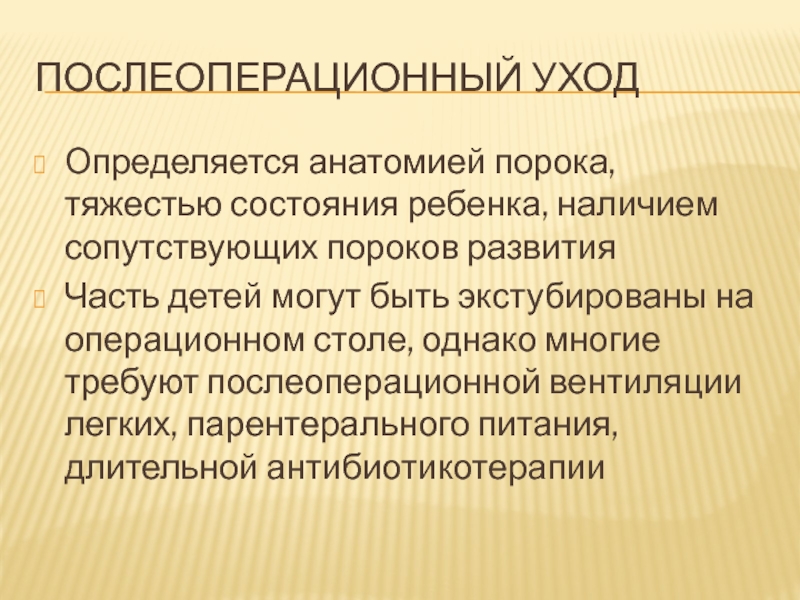 ПОСЛЕОПЕРАЦИОННЫЙ УХОД

Определяется анатомией порока, тяжестью состояния ребенка, наличием сопутствующих пороков развития

Часть детей могут быть экстубированы на операционном столе, однако многие требуют послеоперационной вентиляции легких, парентерального питания, длительной антибиотикотерапии